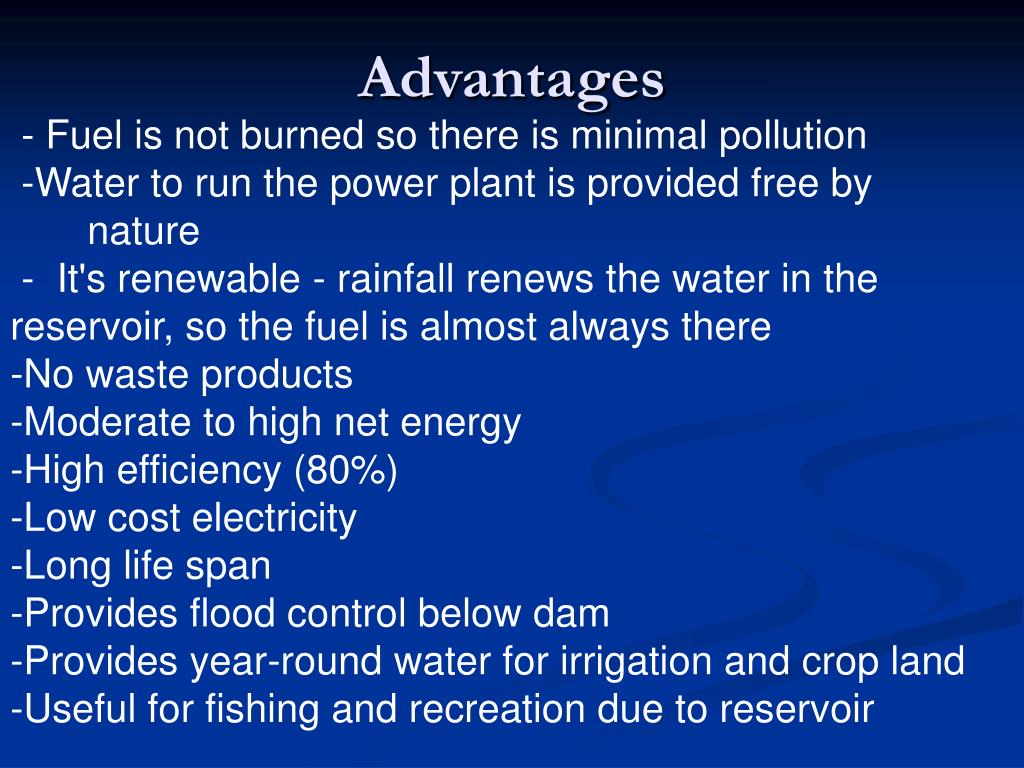 Advantages

- Fuel is not burned so there is minimal pollution
-Water to run the power plant is provided free by nature
- It's renewable - rainfall renews the water in the reservoir, so the fuel is almost always there
-No waste products
-Moderate to high net energy
-High efficiency (80%)
-Low cost electricity
-Long life span
-Provides flood control below dam
-Provides year-round water for irrigation and crop land
-Useful for fishing and recreation due to reservoir